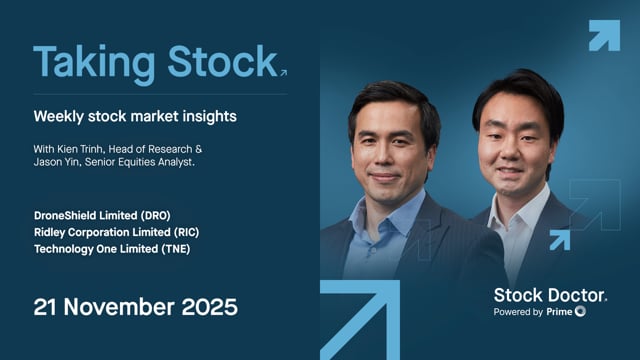 Taking Stock

Weekly stock market insights

With Kien Trinh, Head of Research & Jason Yin, Senior Equities Analyst.

DroneShield Limited (DRO)
Ridley Corporation Limited (RIC)
Technology One Limited (TNE)

21 November 2025

Stock Doctor.
Powered by Prime